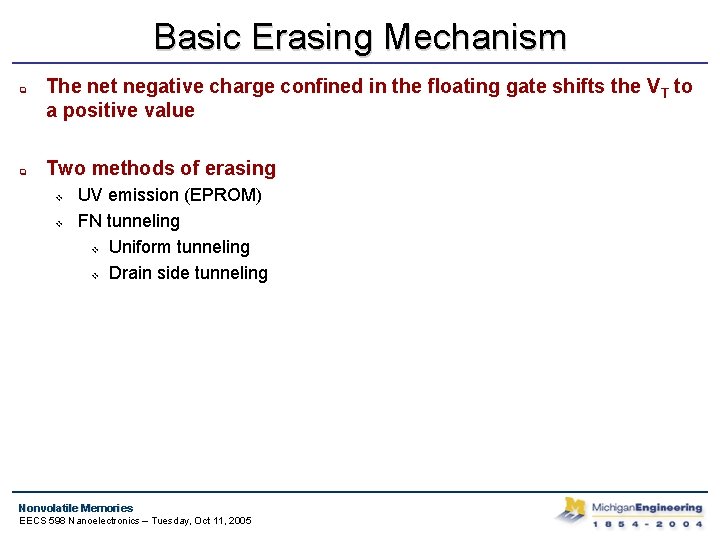 Basic Erasing Mechanism

The net negative charge confined in the floating gate shifts the $V_T$ to a positive value

Two methods of erasing

UV emission (EPROM)

FN tunneling

Uniform tunneling

Drain side tunneling

Nonvolatile Memories
EECS 598 Nanoelectronics – Tuesday, Oct 11, 2005

M MichiganEngineering
1 8 5 4 - 2 0 0 4